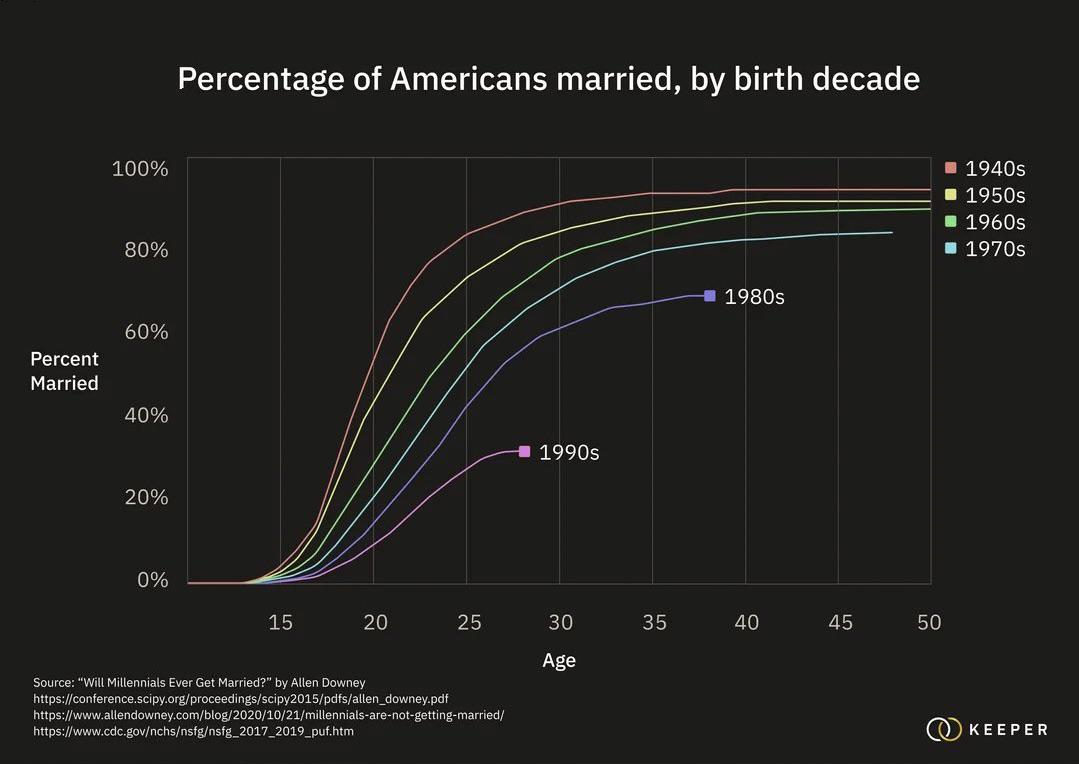 Percentage of Americans married, by birth decade

100%
80%
60%
40%
20%
0%

Percent Married

1940s
1950s
1960s
1970s
1980s
1990s

15 20 25 30 35 40 45 50

Age

Source: "Will Millennials Ever Get Married?" by Allen Downey
https://conference.scipy.org/proceedings/scipy2015/pdfs/allen_downey.pdf
https://www.allendowney.com/blog/2020/10/21/millennials-are-not-getting-married/
https://www.cdc.gov/nchs/nsfg/nsfg_2017_2019_puf.htm

KEEPER